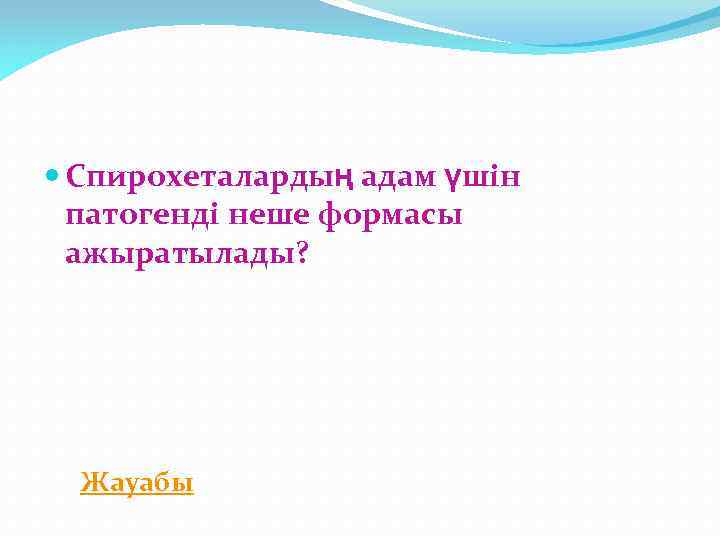 Спирохеталардың адам үшін патогенді неше формасы ажыратылады?

Жауабы